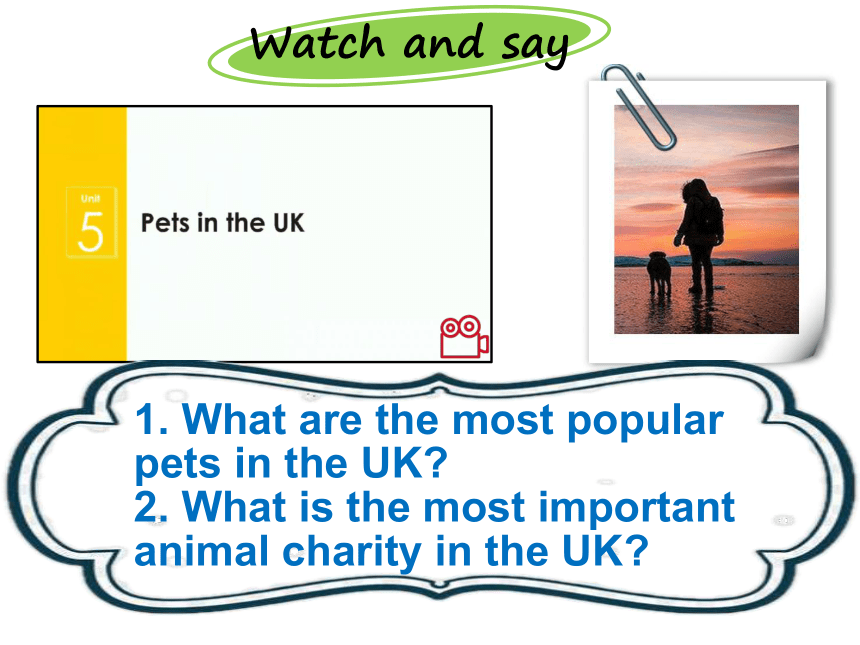 Watch and say

Unit
5
Pets in the UK

1. What are the most popular pets in the UK?
2. What is the most important animal charity in the UK?